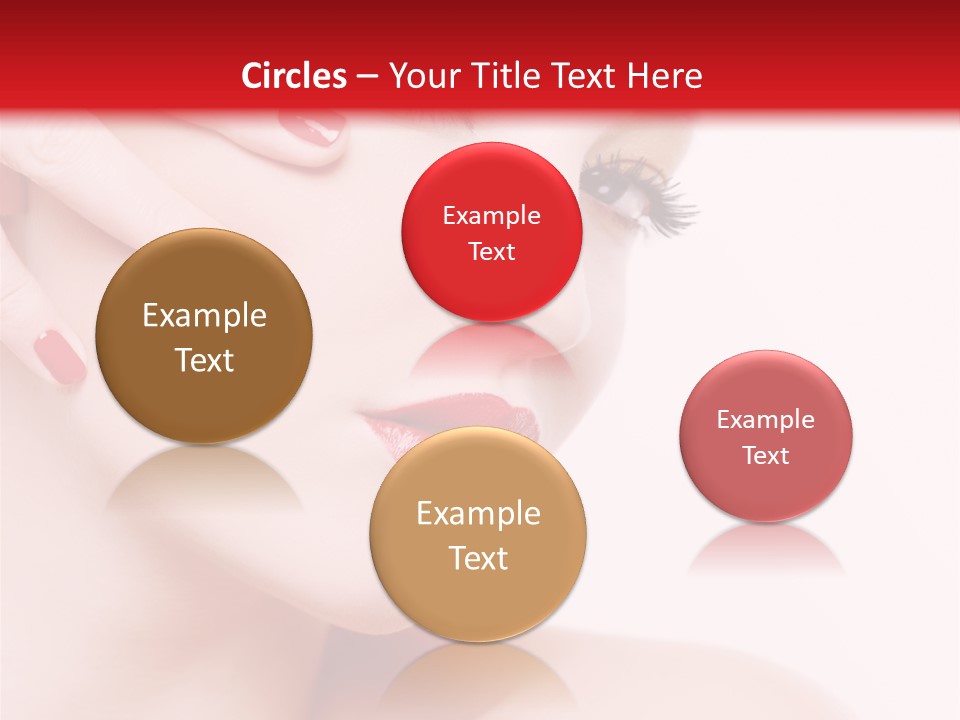 Circles – Your Title Text Here

Example Text

Example Text

Example Text

Example Text